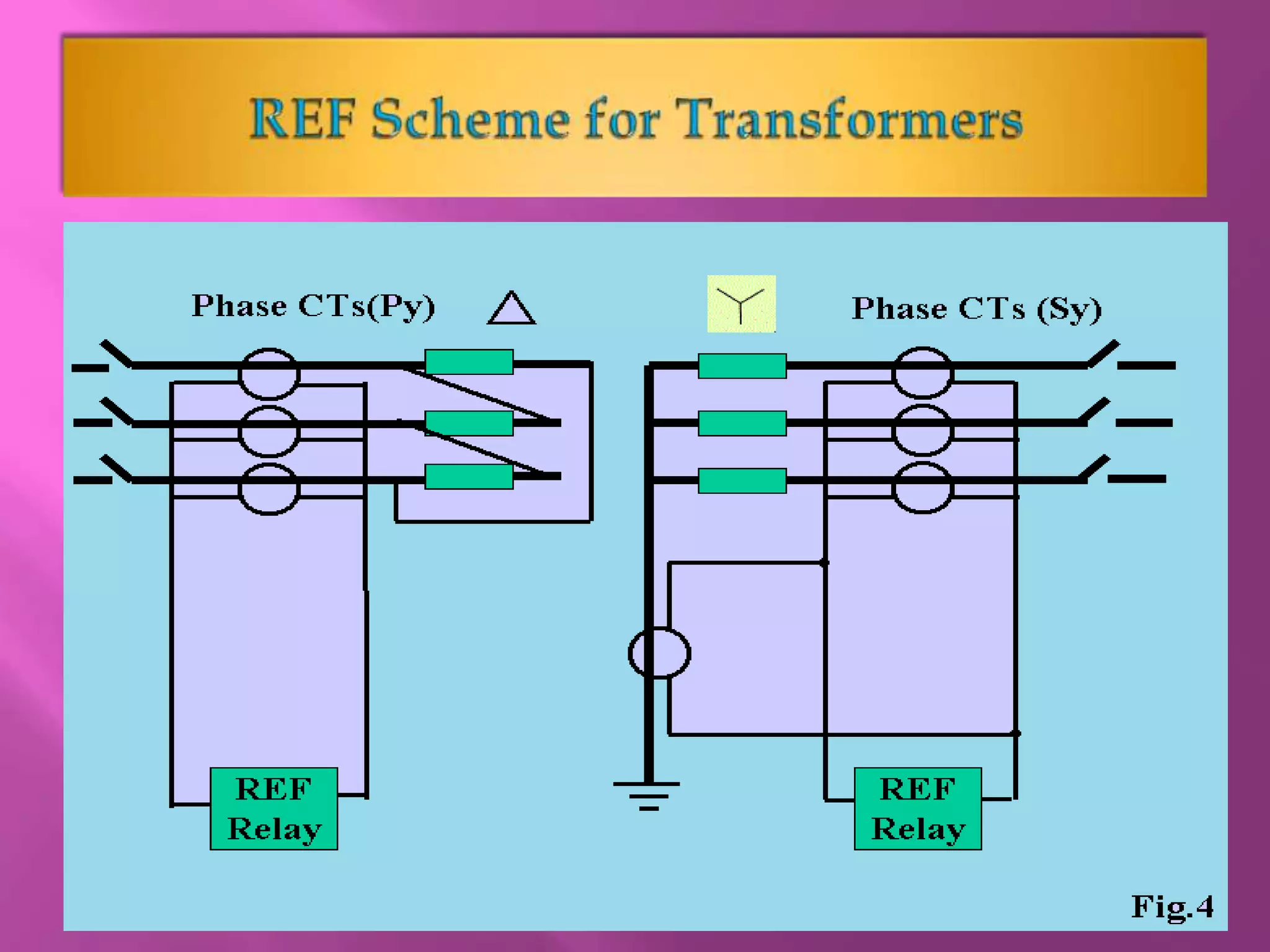 REF Scheme for Transformers

Phase CTs(Py)

Phase CTs (Sy)

REF Relay

REF Relay

Fig.4